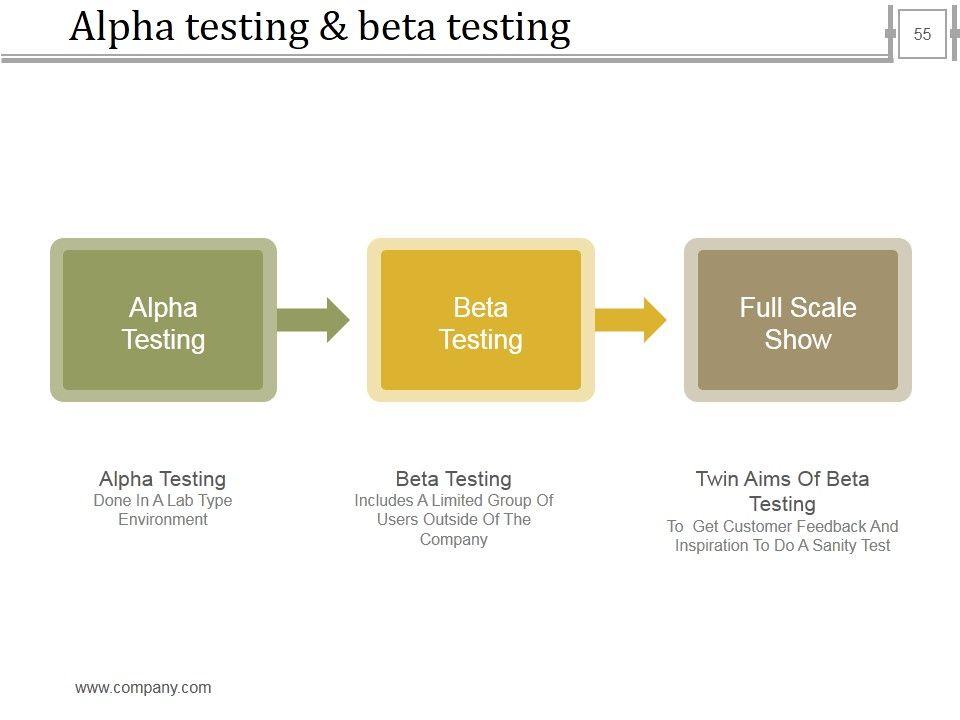 Alpha testing & beta testing

55

Alpha Testing

Beta Testing

Full Scale Show

Alpha Testing
Done In A Lab Type Environment

Beta Testing
Includes A Limited Group Of Users Outside Of The Company

Twin Aims Of Beta Testing
To Get Customer Feedback And Inspiration To Do A Sanity Test

www.company.com